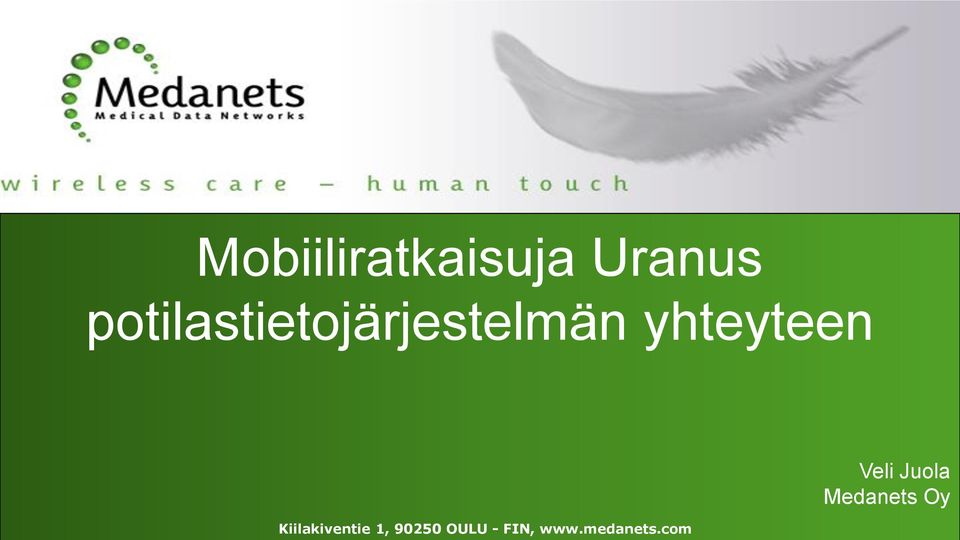 Medanets
Medical Data Networks

wireless care – human touch

Mobiiliratkaisuja Uranus potilastietojärjestelmän yhteyteen

Veli Juola
Medanets Oy

Kiilakiventie 1, 90250 OULU - FIN, www.medanets.com